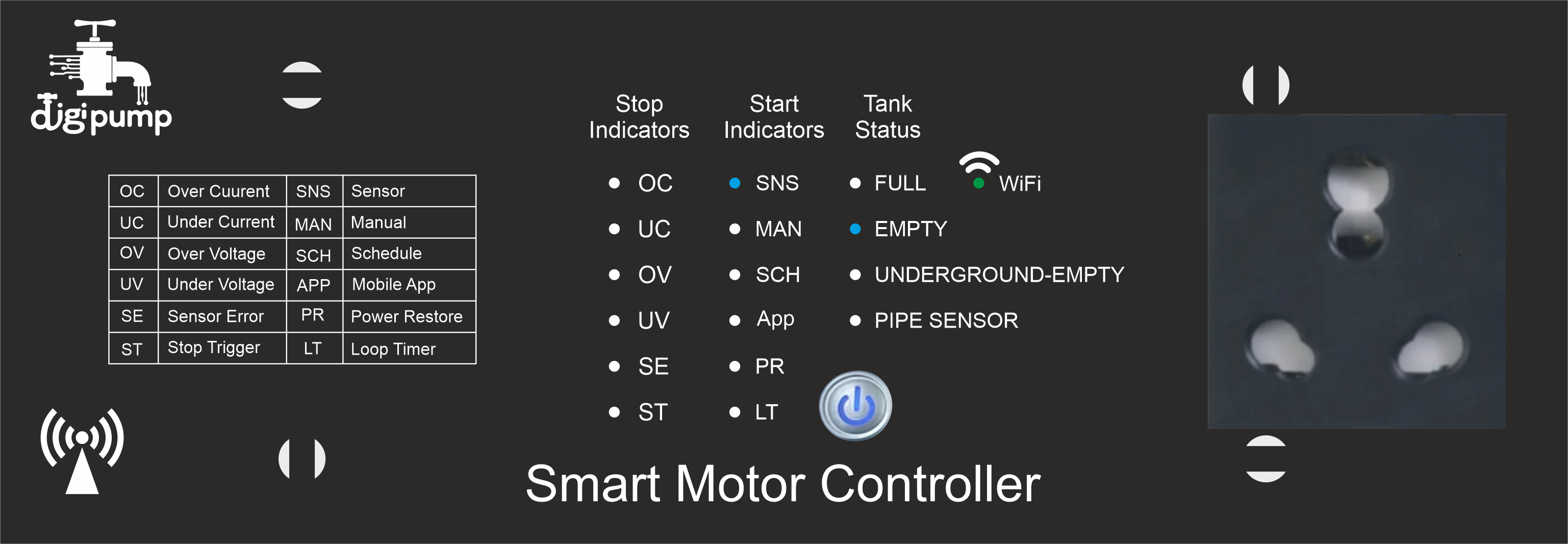 digipump

| OC | Over Cuurent | SNS | Sensor |
|---|---|---|---|
| UC | Under Current | MAN | Manual |
| OV | Over Voltage | SCH | Schedule |
| UV | Under Voltage | APP | Mobile App |
| SE | Sensor Error | PR | Power Restore |
| ST | Stop Trigger | LT | Loop Timer |

Stop Indicators
OC
UC
OV
UV
SE
ST

Start Indicators
SNS
MAN
SCH
App
PR
LT

Tank Status
FULL
EMPTY
UNDERGROUND-EMPTY
PIPE SENSOR

WiFi

Smart Motor Controller